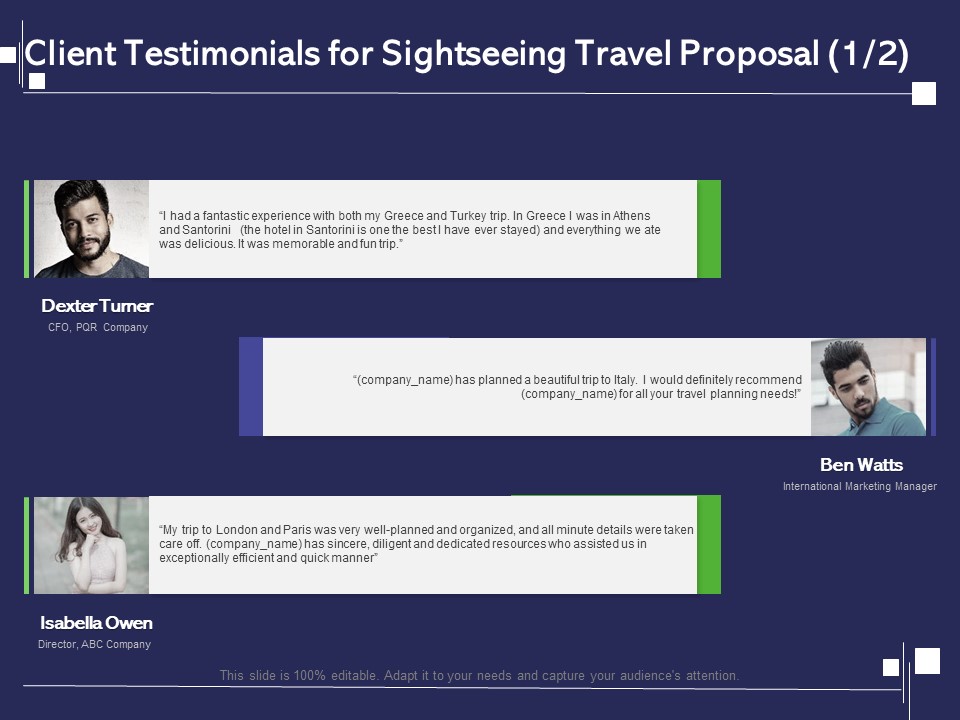 Client Testimonials for Sightseeing Travel Proposal (1/2)

"I had a fantastic experience with both my Greece and Turkey trip. In Greece I was in Athens and Santorini (the hotel in Santorini is one the best I have ever stayed) and everything we ate was delicious. It was memorable and fun trip."

Dexter Turner
CFO, PQR Company

"(company_name) has planned a beautiful trip to Italy. I would definitely recommend (company_name) for all your travel planning needs!"

Ben Watts
International Marketing Manager

"My trip to London and Paris was very well-planned and organized, and all minute details were taken care off. (company_name) has sincere, diligent and dedicated resources who assisted us in exceptionally efficient and quick manner"

Isabella Owen
Director, ABC Company

This slide is 100% editable. Adapt it to your needs and capture your audience's attention.